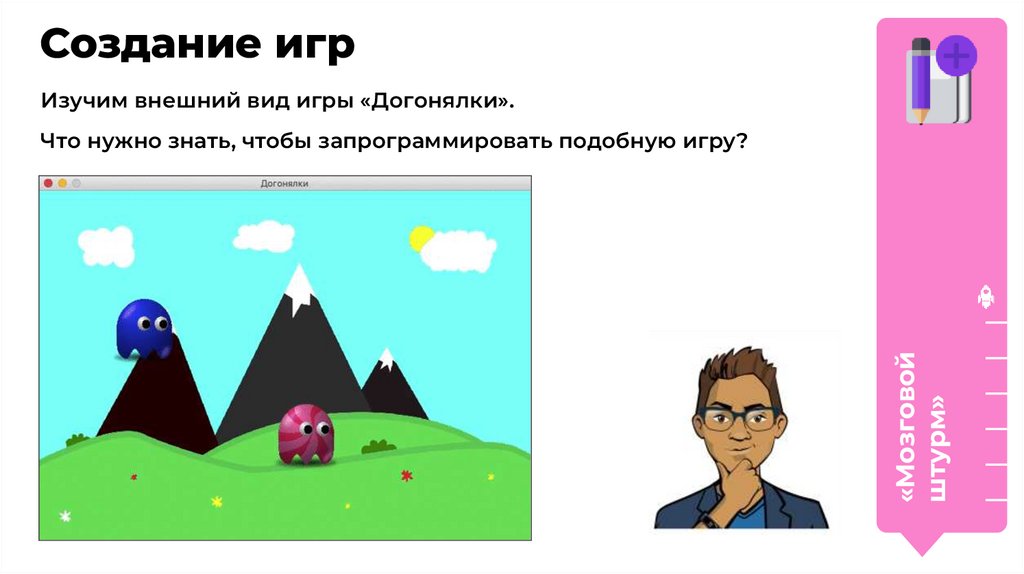 Создание игр

Изучим внешний вид игры «Догонялки».

Что нужно знать, чтобы запрограммировать подобную игру?

Догонялки

«Мозговой штурм»